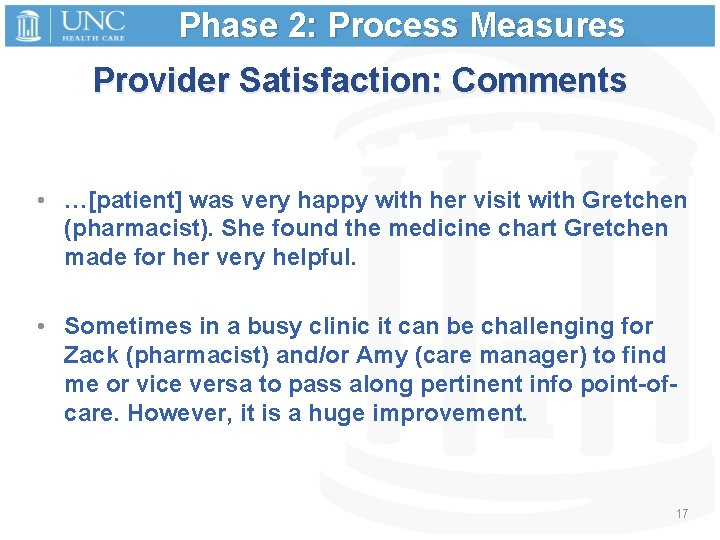 UNC
HEALTH CARE

Phase 2: Process Measures

Provider Satisfaction: Comments

• …[patient] was very happy with her visit with Gretchen (pharmacist). She found the medicine chart Gretchen made for her very helpful.

• Sometimes in a busy clinic it can be challenging for Zack (pharmacist) and/or Amy (care manager) to find me or vice versa to pass along pertinent info point-of-care. However, it is a huge improvement.

17